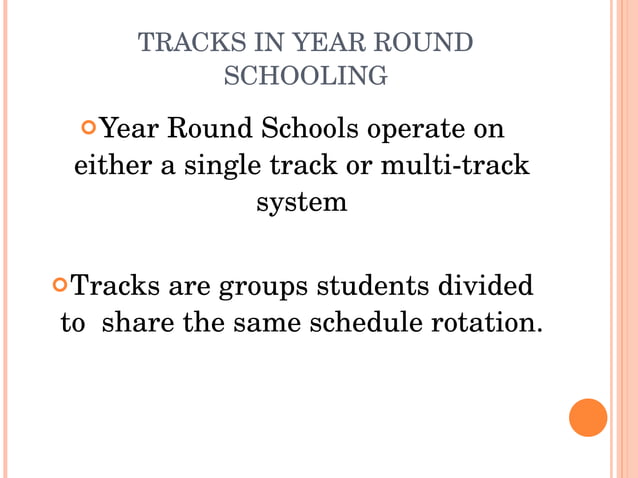 TRACKS IN YEAR ROUND SCHOOLING

Year Round Schools operate on either a single track or multi-track system

Tracks are groups students divided to share the same schedule rotation.